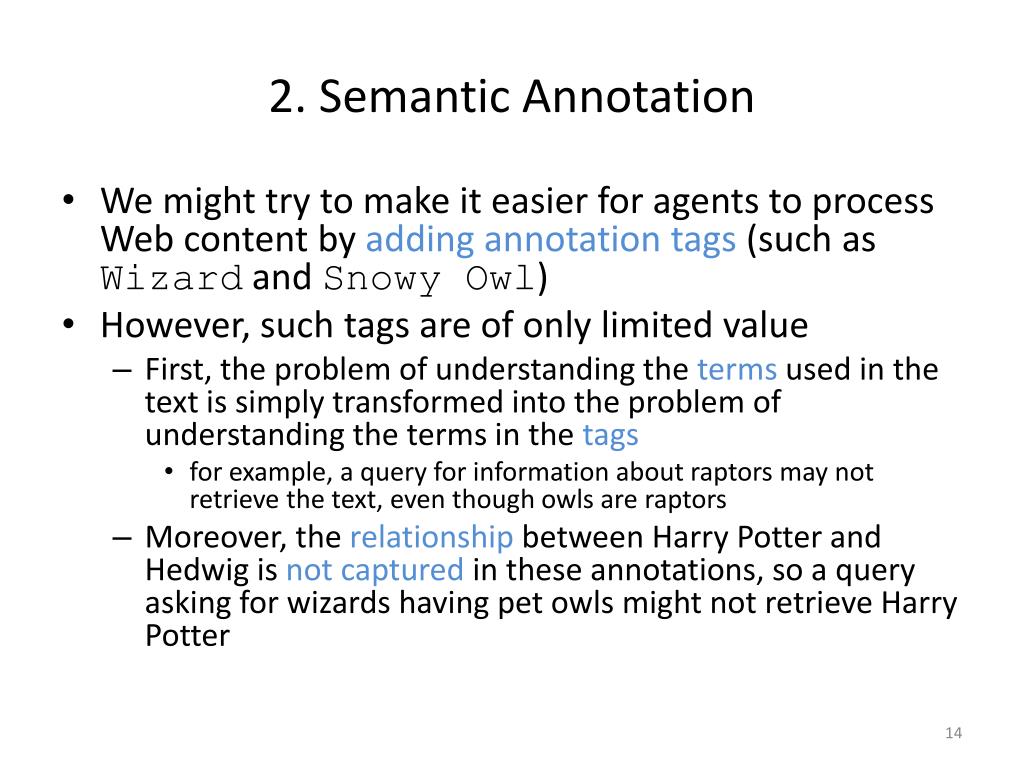 2. Semantic Annotation

• We might try to make it easier for agents to process Web content by adding annotation tags (such as Wizard and Snowy Owl)
• However, such tags are of only limited value
– First, the problem of understanding the terms used in the text is simply transformed into the problem of understanding the terms in the tags
• for example, a query for information about raptors may not retrieve the text, even though owls are raptors
– Moreover, the relationship between Harry Potter and Hedwig is not captured in these annotations, so a query asking for wizards having pet owls might not retrieve Harry Potter

14